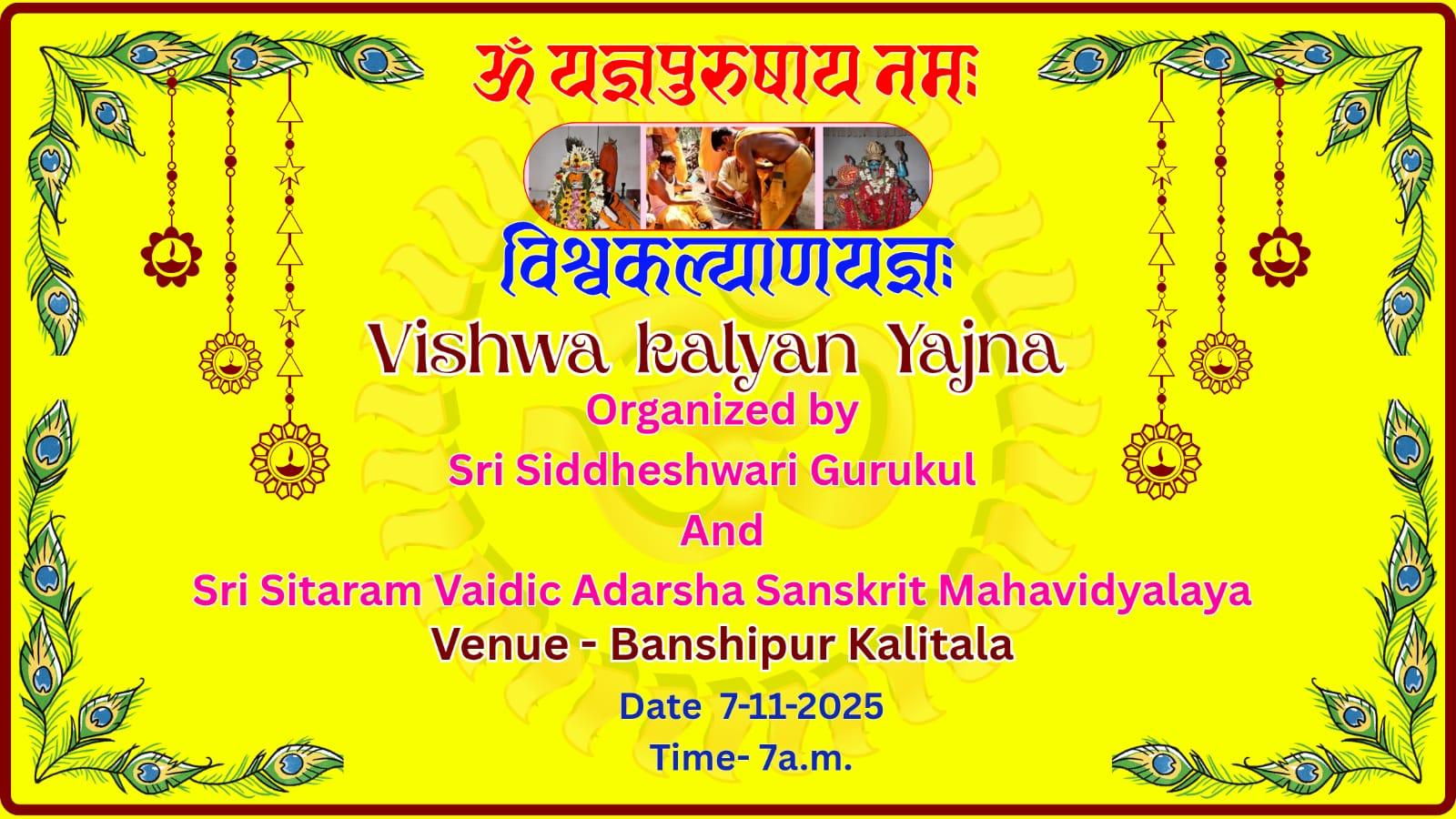 ॐ यज्ञपुरुषाय नमः

विश्वकल्याणयज्ञः

Vishwa kalyan Yajna

Organized by

Sri Siddheshwari Gurukul

And

Sri Sitaram Vaidic Adarsha Sanskrit Mahavidyalaya

Venue - Banshipur Kalitala

Date 7-11-2025

Time- 7a.m.